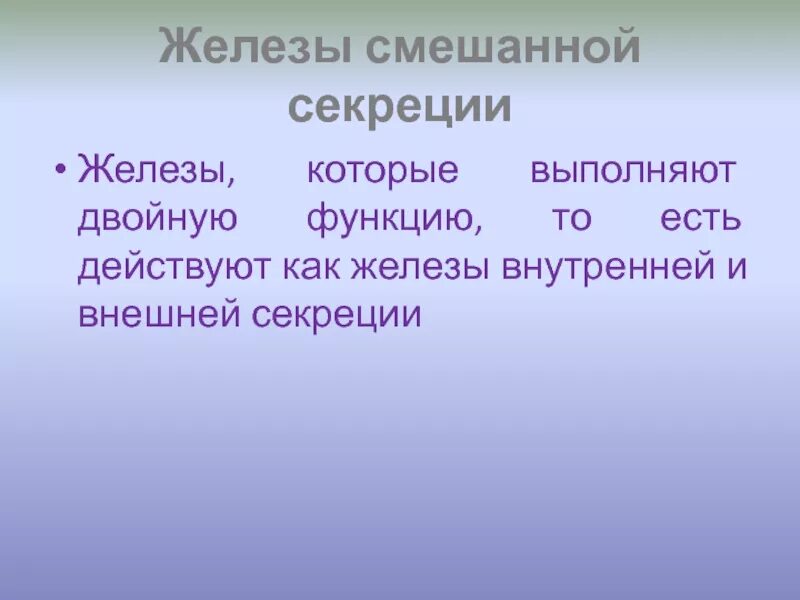 Железы смешанной секреции

• Железы, которые выполняют двойную функцию, то есть действуют как железы внутренней и внешней секреции